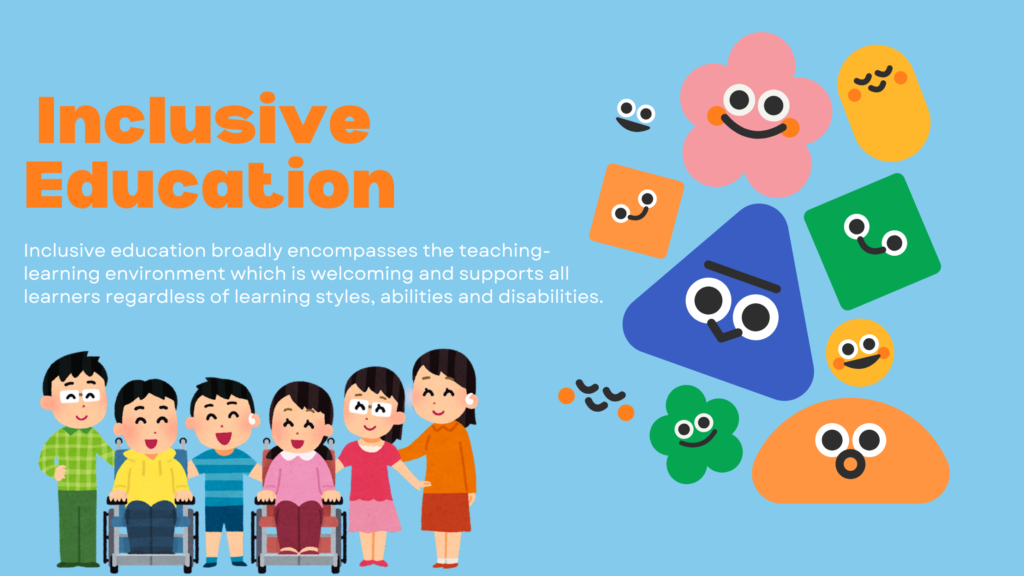 Inclusive Education

Inclusive education broadly encompasses the teaching-learning environment which is welcoming and supports all learners regardless of learning styles, abilities and disabilities.